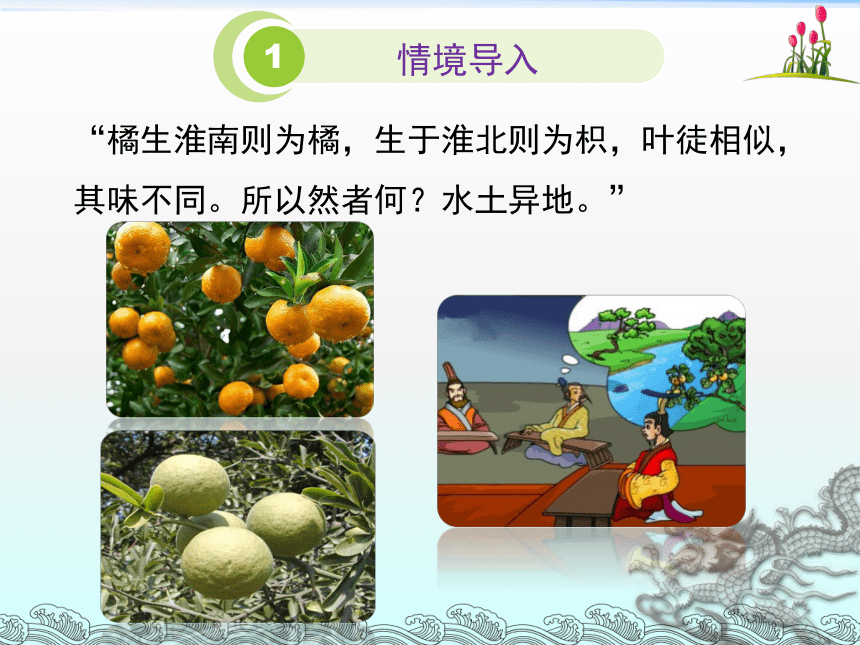 1 情境导入

“橘生淮南则为橘，生于淮北则为枳，叶徒相似，其味不同。所以然者何？水土异地。”